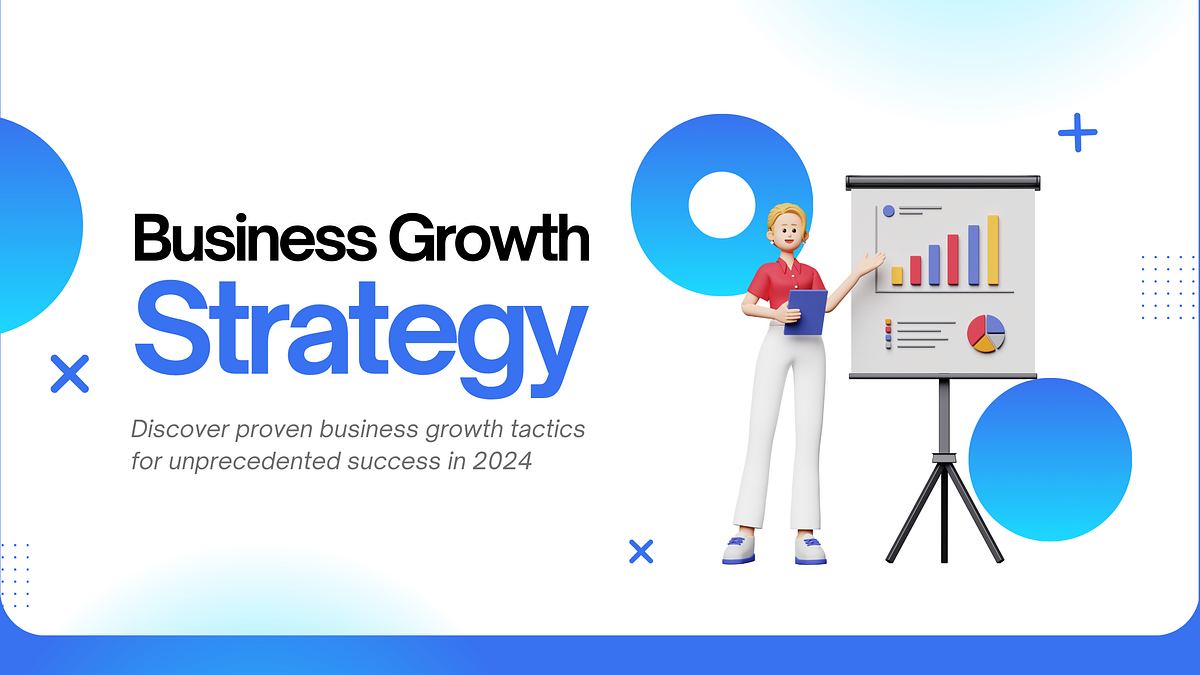 Business Growth
Strategy

Discover proven business growth tactics for unprecedented success in 2024